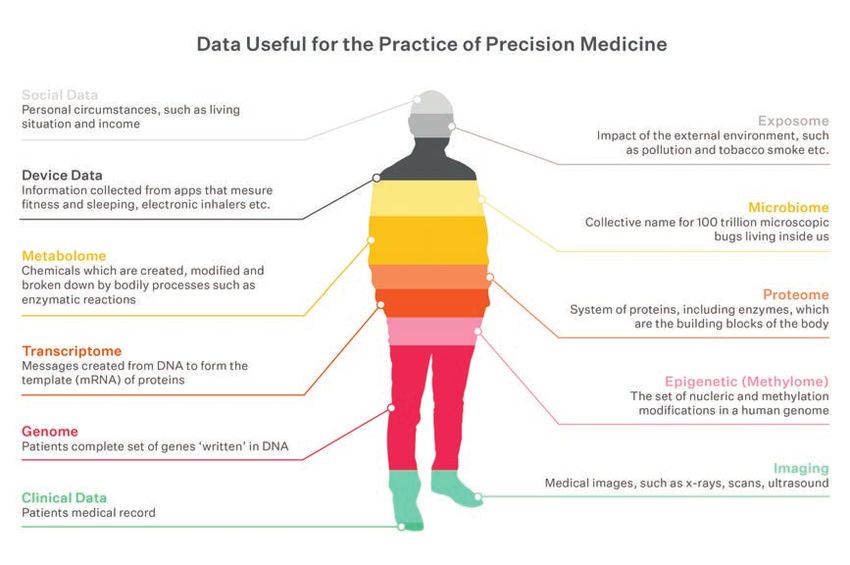 Data Useful for the Practice of Precision Medicine

Social Data
Personal circumstances, such as living situation and income

Device Data
Information collected from apps that mesure fitness and sleeping, electronic inhalers etc.

Metabolome
Chemicals which are created, modified and broken down by bodily processes such as enzymatic reactions

Transcriptome
Messages created from DNA to form the template (mRNA) of proteins

Genome
Patients complete set of genes 'written' in DNA

Clinical Data
Patients medical record

Exposome
Impact of the external environment, such as pollution and tobacco smoke etc.

Microbiome
Collective name for 100 trillion microscopic bugs living inside us

Proteome
System of proteins, including enzymes, which are the building blocks of the body

Epigenetic (Methylome)
The set of nucleric and methylation modifications in a human genome

Imaging
Medical images, such as x-rays, scans, ultrasound